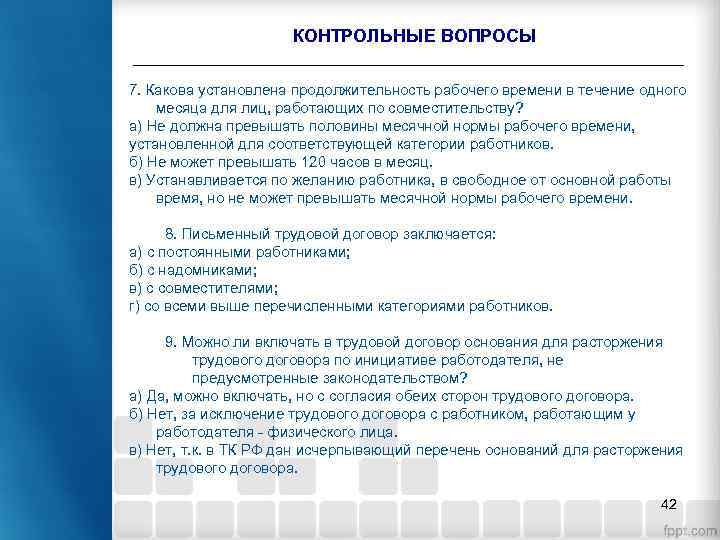 КОНТРОЛЬНЫЕ ВОПРОСЫ

7. Какова установлена продолжительность рабочего времени в течение одного месяца для лиц, работающих по совместительству?
а) Не должна превышать половины месячной нормы рабочего времени, установленной для соответствующей категории работников.
б) Не может превышать 120 часов в месяц.
в) Устанавливается по желанию работника, в свободное от основной работы время, но не может превышать месячной нормы рабочего времени.

8. Письменный трудовой договор заключается:
а) с постоянными работниками;
б) с надомниками;
в) с совместителями;
г) со всеми выше перечисленными категориями работников.

9. Можно ли включать в трудовой договор основания для расторжения трудового договора по инициативе работодателя, не предусмотренные законодательством?
а) Да, можно включать, но с согласия обеих сторон трудового договора.
б) Нет, за исключение трудового договора с работником, работающим у работодателя - физического лица.
в) Нет, т.к. в ТК РФ дан исчерпывающий перечень оснований для расторжения трудового договора.

42

fppt.com